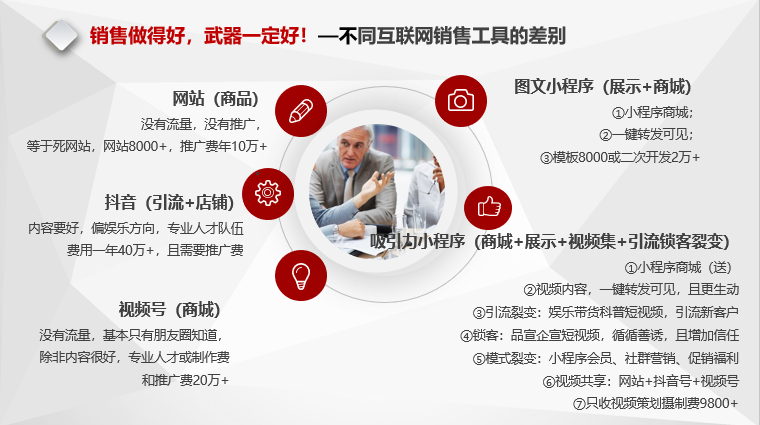 销售做得好，武器一定好！—不同互联网销售工具的差别

网站（商品）
没有流量，没有推广，
等于死网站，网站8000+，推广费年10万+

抖音（引流+店铺）
内容要好，偏娱乐方向，专业人才队伍
费用一年40万+，且需要推广费

视频号（商城）
没有流量，基本只有朋友圈知道，
除非内容很好，专业人才或制作费
和推广费20万+

图文小程序（展示+商城）
①小程序商城；
②一键转发可见；
③模板8000或二次开发2万+

吸引力小程序（商城+展示+视频集+引流锁客裂变）
①小程序商城（送）
②视频内容，一键转发可见，且更生动
③引流裂变：娱乐带货科普短视频，引流新客户
④锁客：品宣企宣短视频，循循善诱，且增加信任
⑤模式裂变：小程序会员、社群营销、促销福利
⑥视频共享：网站+抖音号+视频号
⑦只收视频策划摄制费9800+